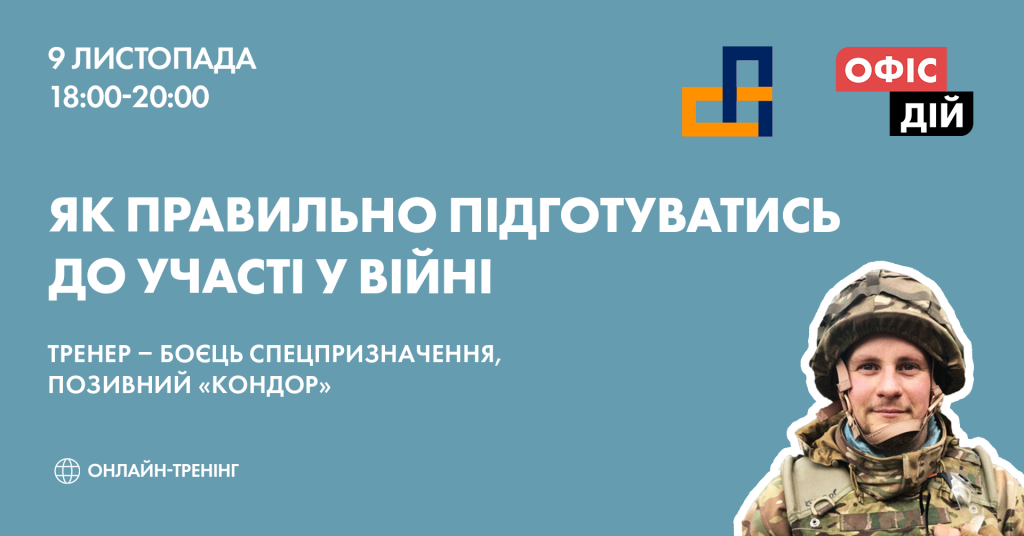 9 ЛИСТОПАДА
18:00-20:00

ОФІС
ДІЙ

ЯК ПРАВИЛЬНО ПІДГОТУВАТИСЬ ДО УЧАСТІ У ВІЙНІ

ТРЕНЕР – БОЄЦЬ СПЕЦПРИЗНАЧЕННЯ, ПОЗИВНИЙ «КОНДОР»

ОНЛАЙН-ТРЕНІНГ